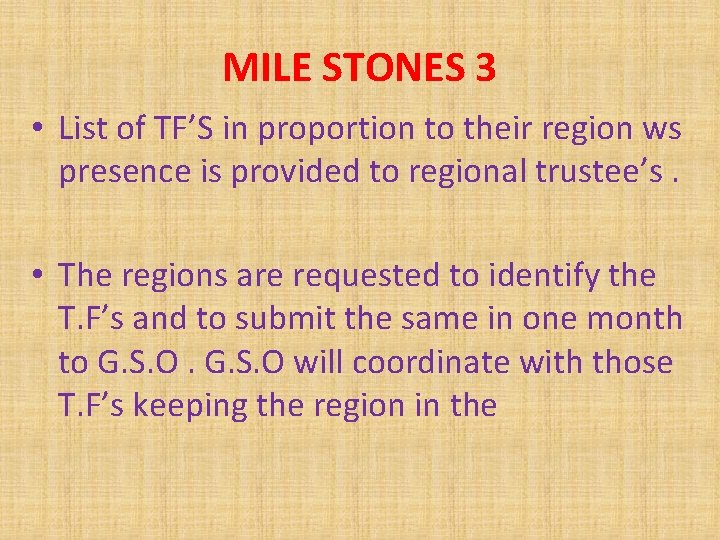 MILE STONES 3

• List of TF’S in proportion to their region ws presence is provided to regional trustee’s .

• The regions are requested to identify the T.F’s and to submit the same in one month to G.S.O . G.S.O will coordinate with those T.F’s keeping the region in the